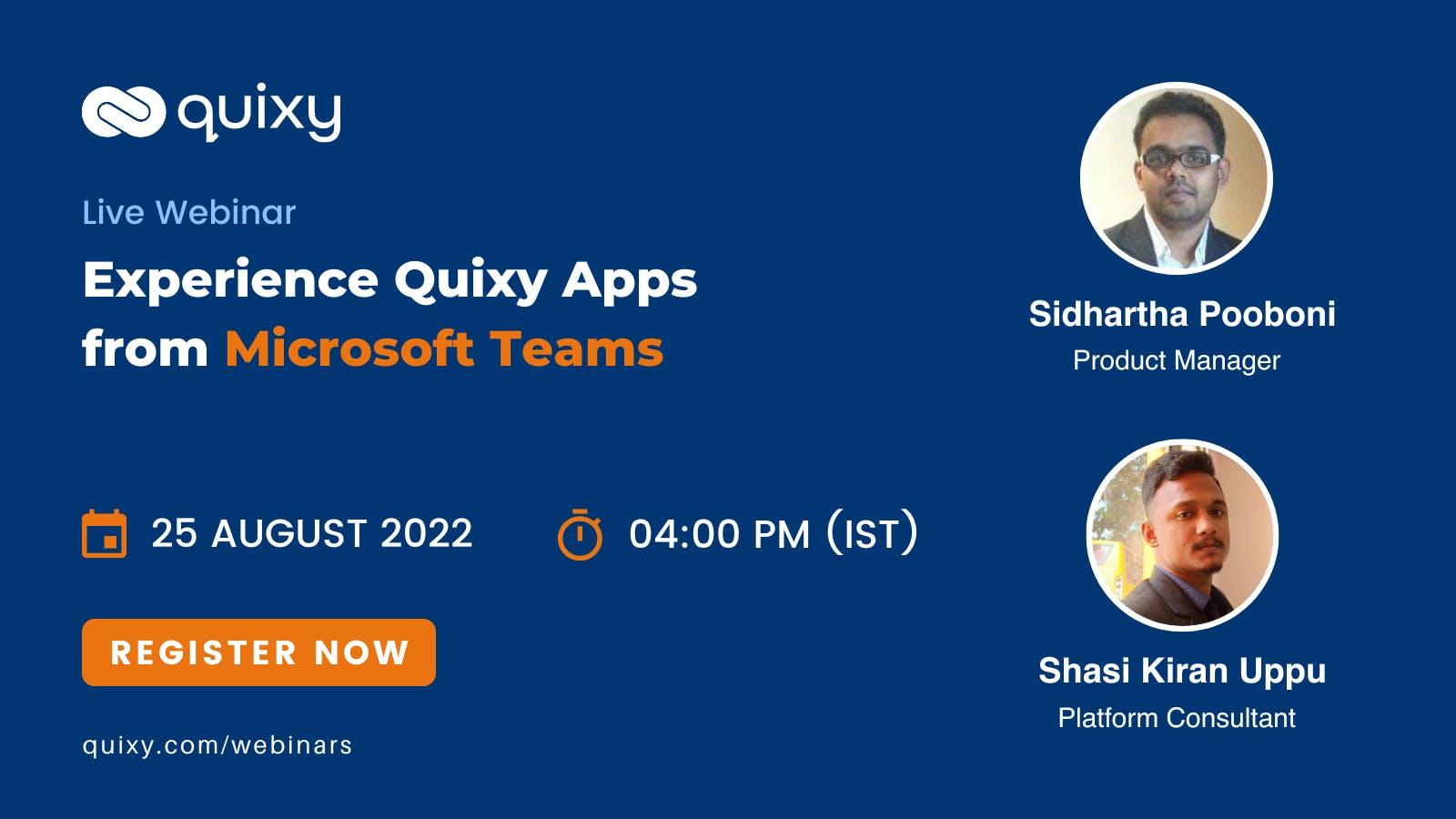 quixy

Live Webinar

Experience Quixy Apps from Microsoft Teams

25 AUGUST 2022

04:00 PM (IST)

REGISTER NOW

quixy.com/webinars

Sidhartha Pooboni
Product Manager

Shasi Kiran Uppu
Platform Consultant